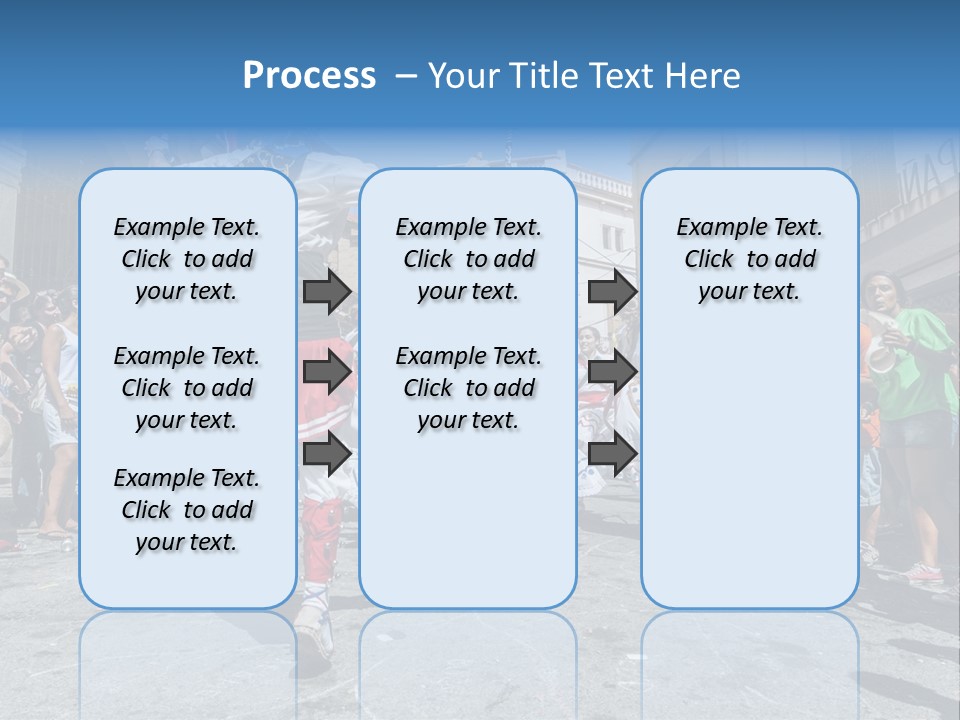 Process – Your Title Text Here

Example Text. Click to add your text.

Example Text. Click to add your text.

Example Text. Click to add your text.

Example Text. Click to add your text.

Example Text. Click to add your text.

Example Text. Click to add your text.